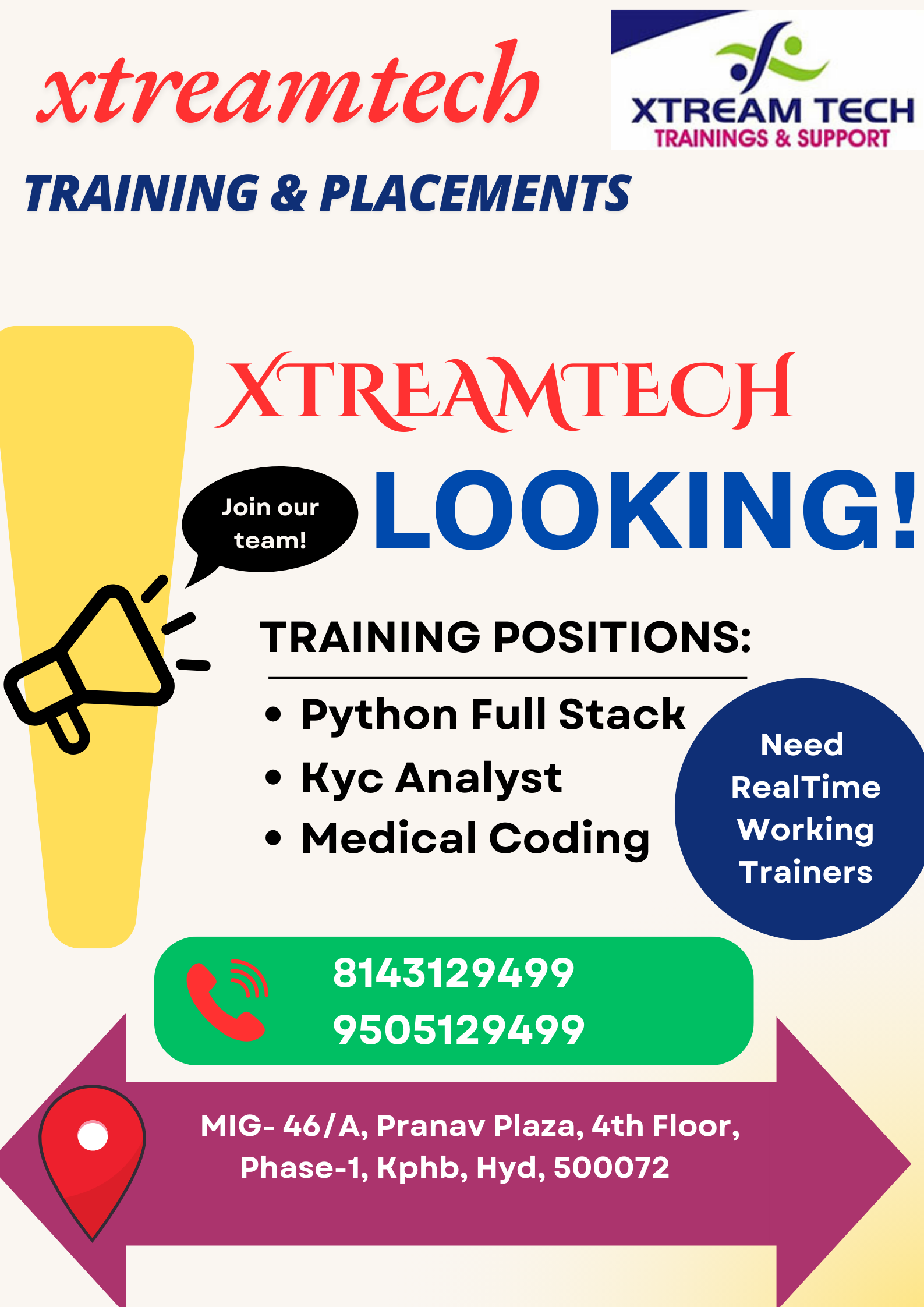 xtreamtech

XTREAM TECH
TRAININGS & SUPPORT

TRAINING & PLACEMENTS

XTREAMTECH

Join our team!

LOOKING!

TRAINING POSITIONS:

• Python Full Stack
• Kyc Analyst
• Medical Coding

Need RealTime Working Trainers

8143129499
9505129499

MIG- 46/A, Pranav Plaza, 4th Floor, Phase-1, Kphb, Hyd, 500072